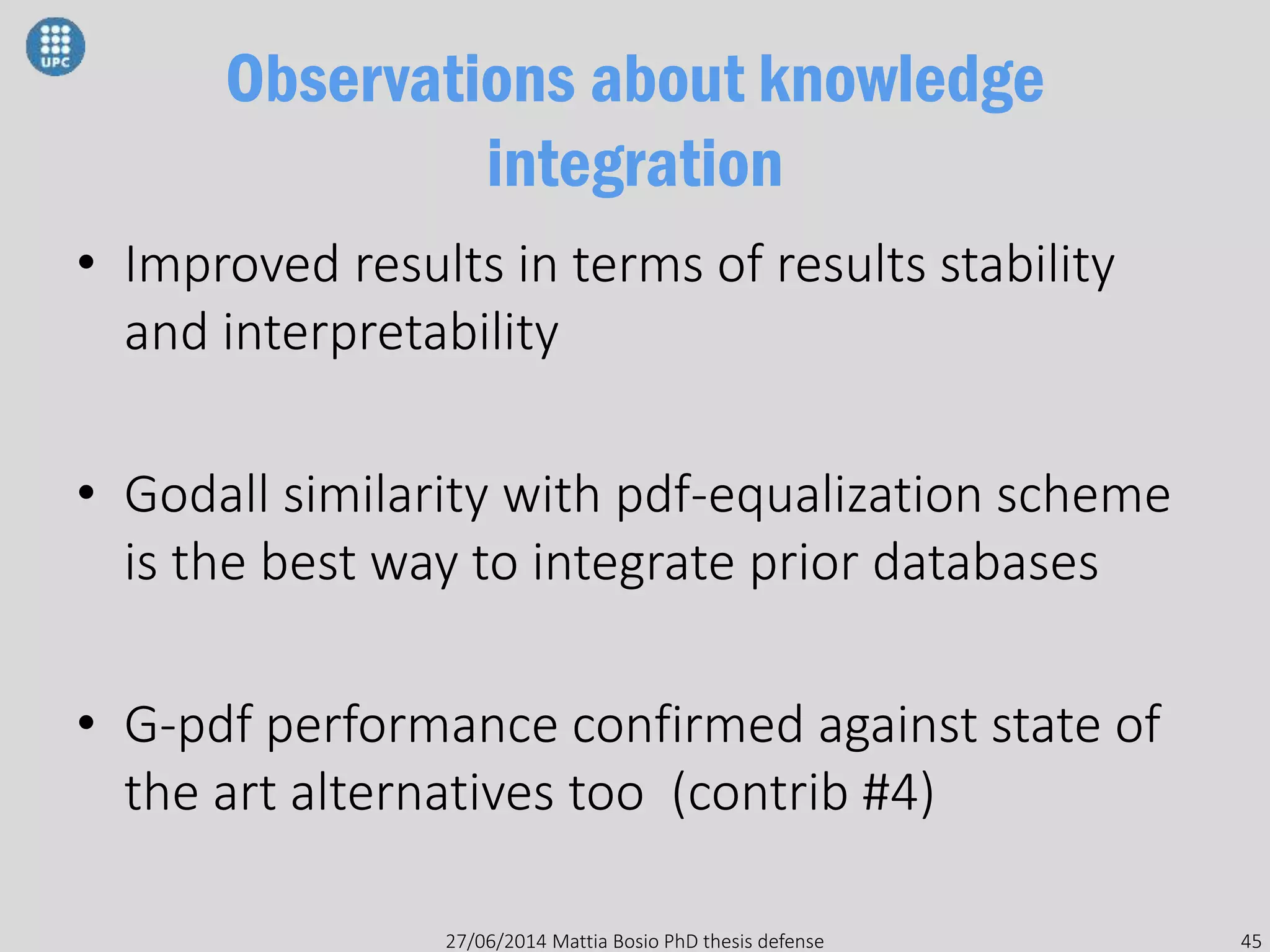 UPC

Observations about knowledge integration

• Improved results in terms of results stability and interpretability

• Godall similarity with pdf-equalization scheme is the best way to integrate prior databases

• G-pdf performance confirmed against state of the art alternatives too (contrib #4)

27/06/2014 Mattia Bosio PhD thesis defense

45